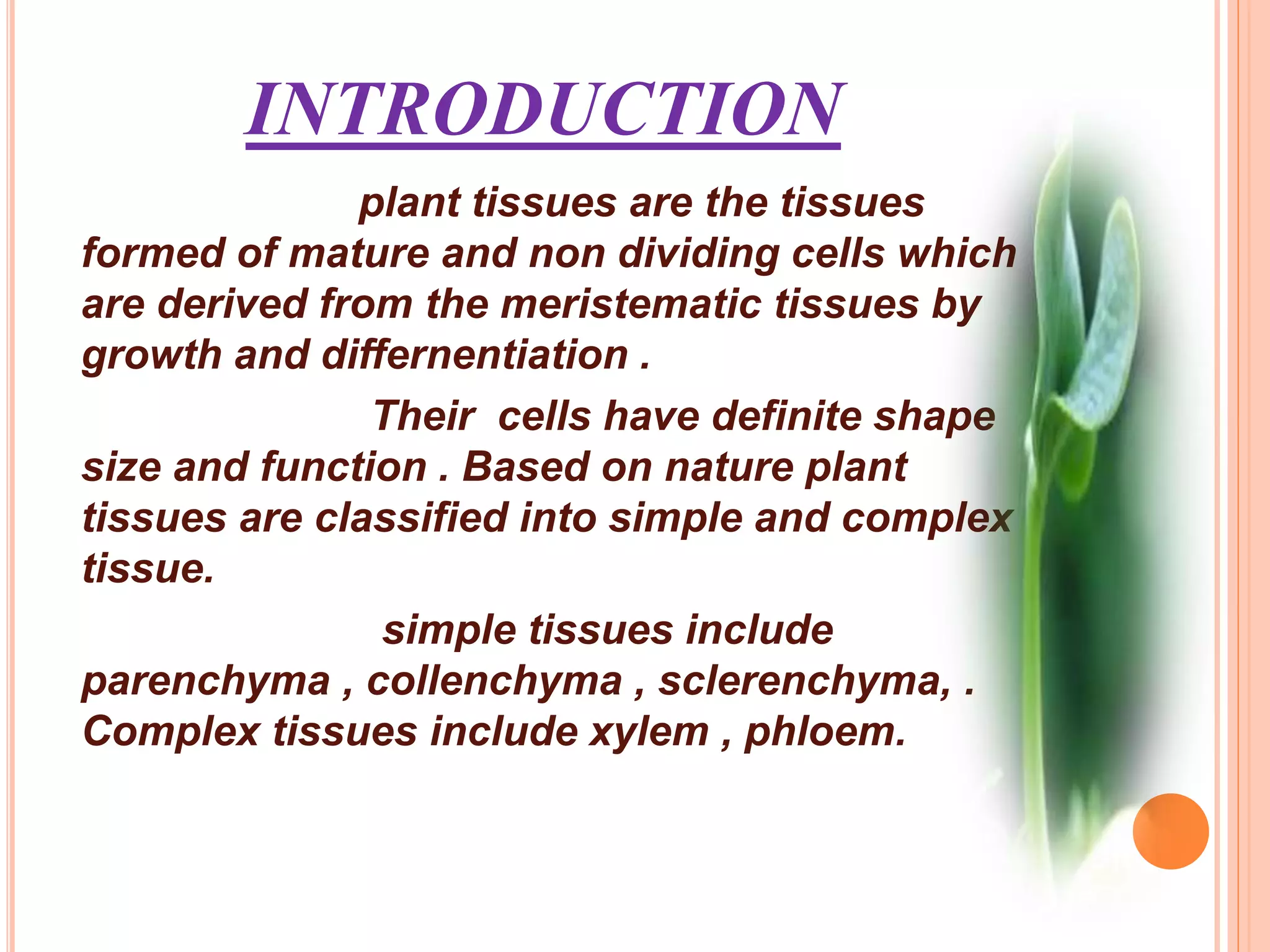 INTRODUCTION

plant tissues are the tissues formed of mature and non dividing cells which are derived from the meristematic tissues by growth and differnentiation .

Their cells have definite shape size and function . Based on nature plant tissues are classified into simple and complex tissue.

simple tissues include parenchyma , collenchyma , sclerenchyma, . Complex tissues include xylem , phloem.